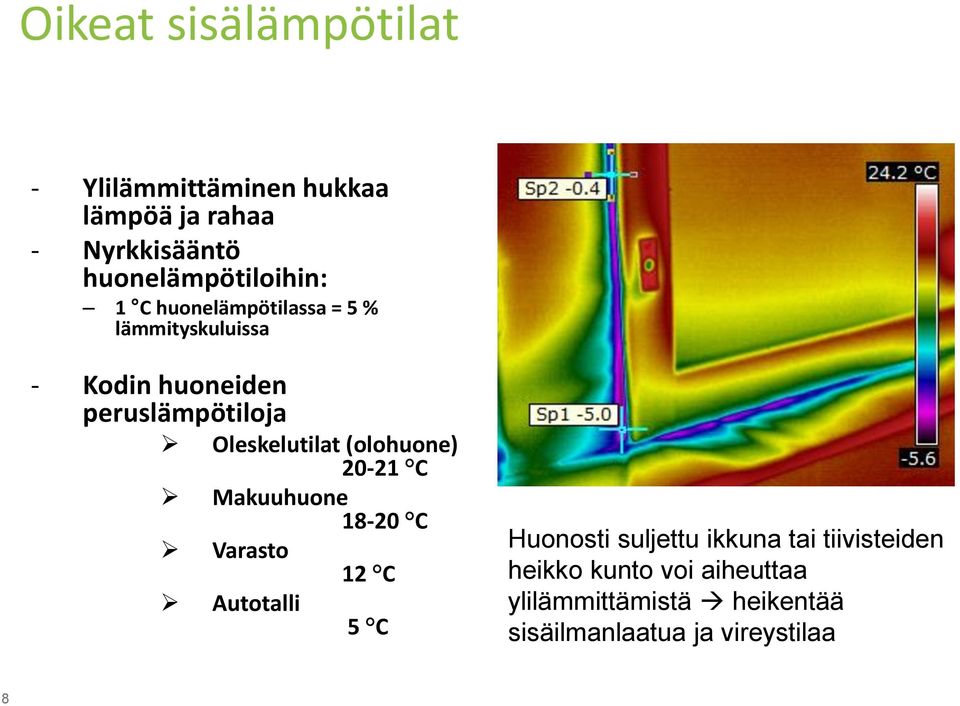 Oikeat sisälämpötilat

- Ylilämmittäminen hukkaa lämpöä ja rahaa
- Nyrkkisääntö huonelämpötiloihin:
– 1 °C huonelämpötilassa = 5 % lämmityskuluissa

- Kodin huoneiden peruslämpötiloja
➢ Oleskelutilat (olohuone) 20-21 °C
➢ Makuuhuone 18-20 °C
➢ Varasto 12 °C
➢ Autotalli 5 °C

Sp2 -0.4
Sp1 -5.0
24.2 °C
-5.6

Huonosti suljettu ikkuna tai tiivisteiden heikko kunto voi aiheuttaa ylilämmittämistä → heikentää sisäilmanlaatua ja vireystilaa

8